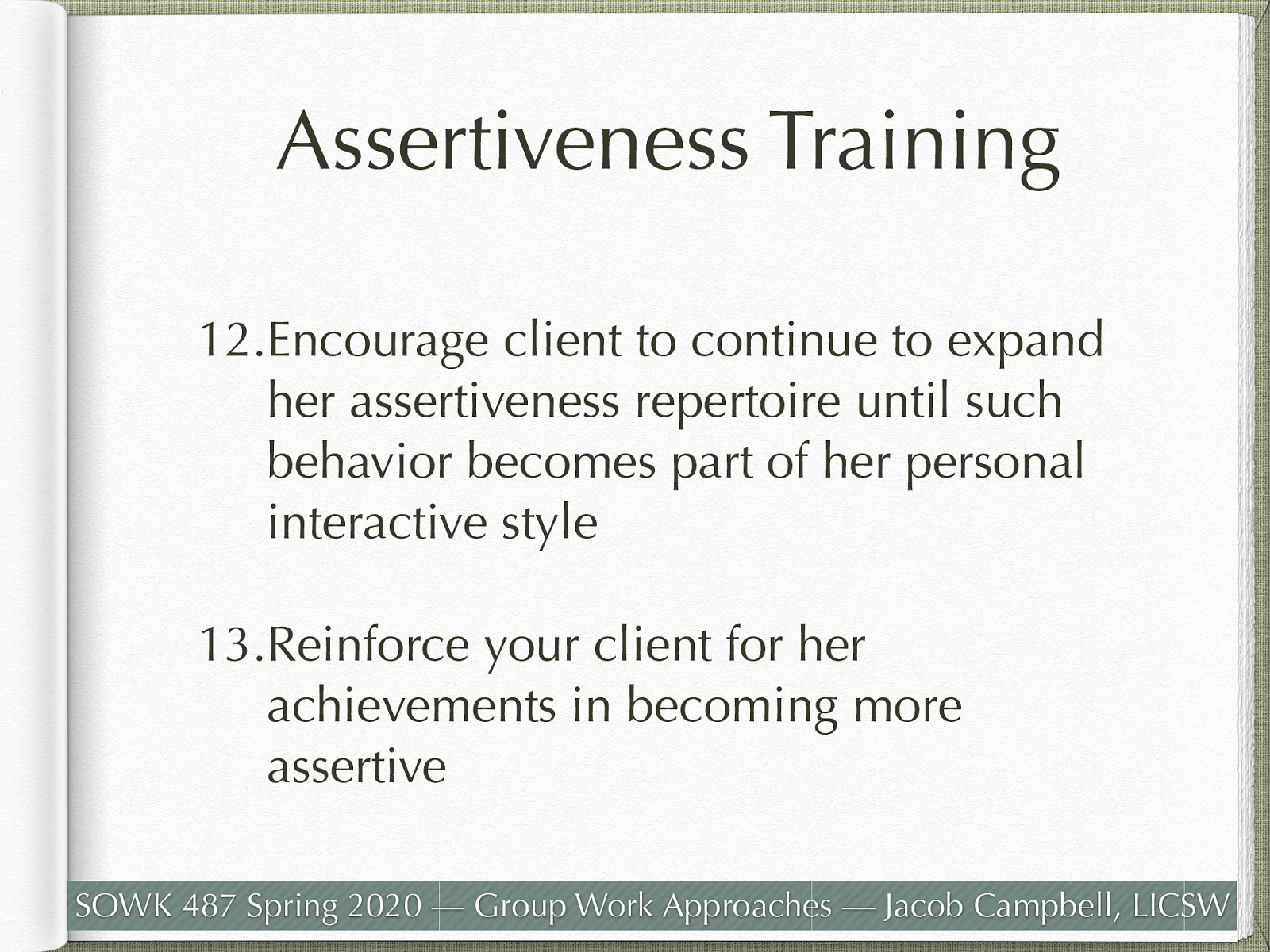 Assertiveness Training

12. Encourage client to continue to expand her assertiveness repertoire until such behavior becomes part of her personal interactive style

13. Reinforce your client for her achievements in becoming more assertive

SOWK 487 Spring 2020 — Group Work Approaches — Jacob Campbell, LICSW